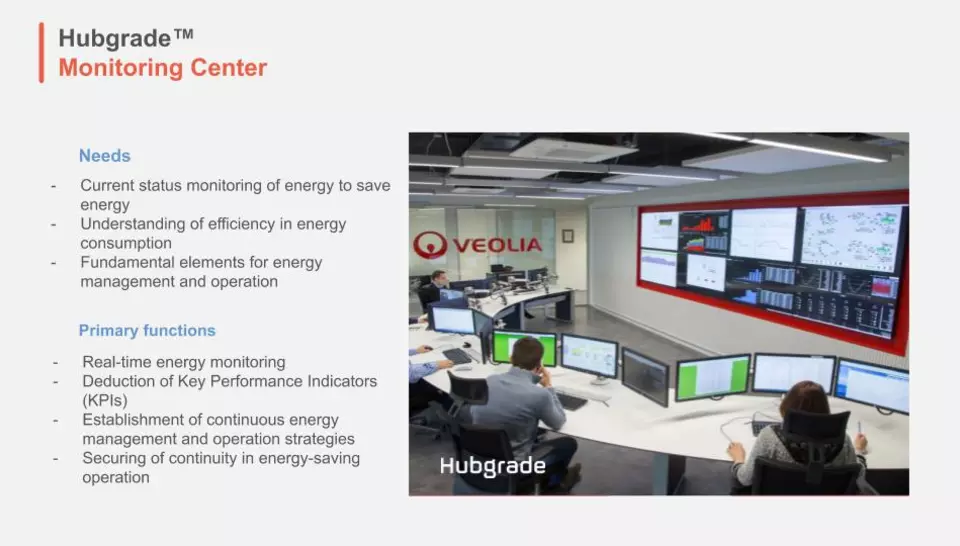 Hubgrade™
Monitoring Center

Needs

- Current status monitoring of energy to save energy
- Understanding of efficiency in energy consumption
- Fundamental elements for energy management and operation

Primary functions

- Real-time energy monitoring
- Deduction of Key Performance Indicators (KPIs)
- Establishment of continuous energy management and operation strategies
- Securing of continuity in energy-saving operation

VEOLIA

Hubgrade